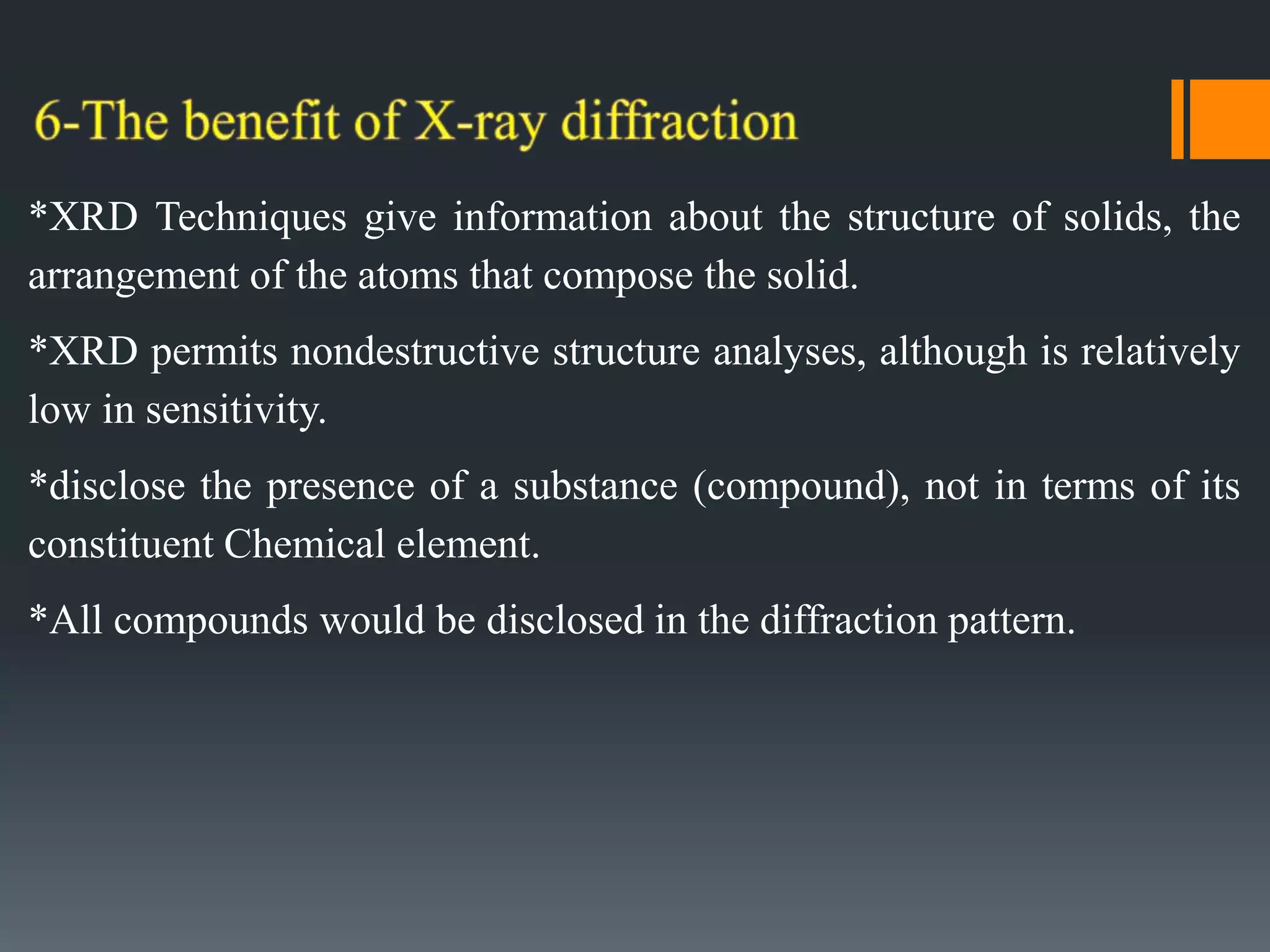 6-The benefit of X-ray diffraction

*XRD Techniques give information about the structure of solids, the arrangement of the atoms that compose the solid.

*XRD permits nondestructive structure analyses, although is relatively low in sensitivity.

*disclose the presence of a substance (compound), not in terms of its constituent Chemical element.

*All compounds would be disclosed in the diffraction pattern.